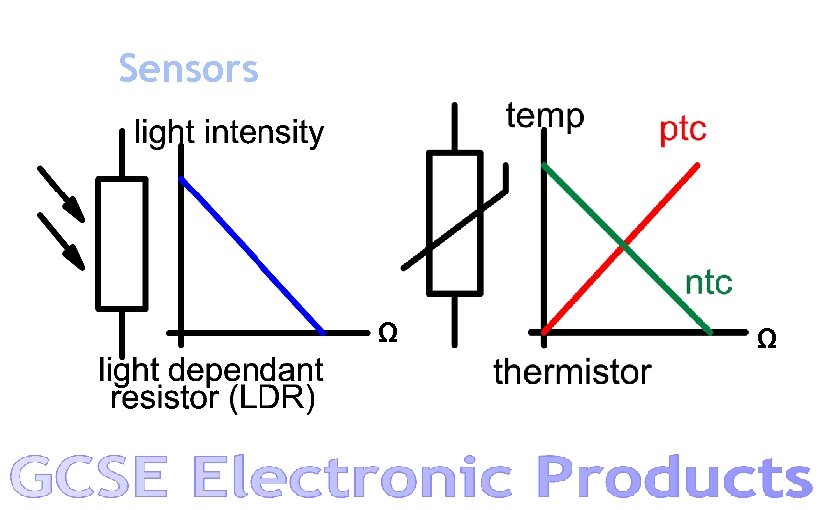 Sensors

light intensity

Ω

light dependant resistor (LDR)

temp

ptc

ntc

Ω

thermistor

GCSE Electronic Products